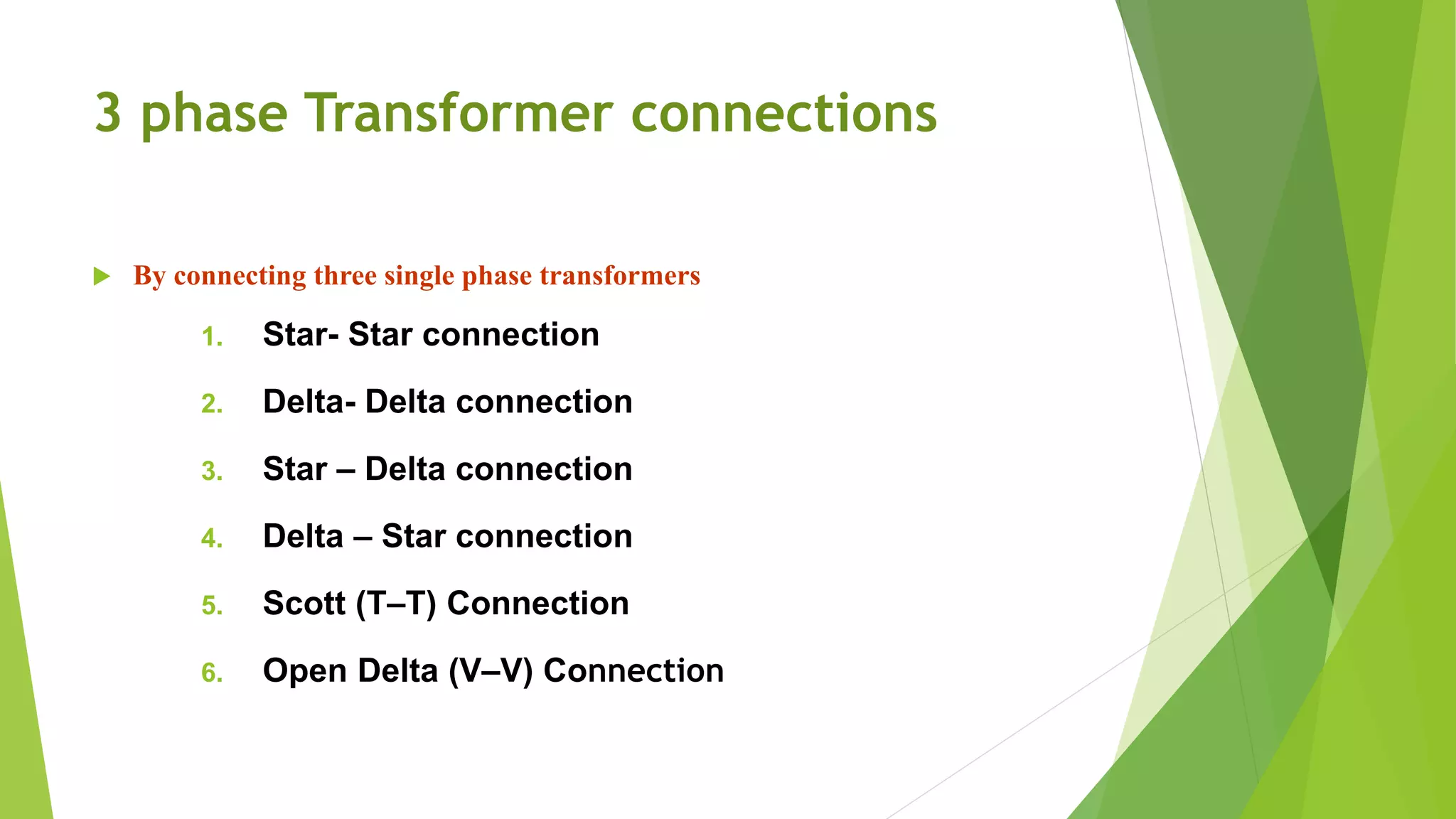 3 phase Transformer connections

By connecting three single phase transformers

1. Star- Star connection
2. Delta- Delta connection
3. Star – Delta connection
4. Delta – Star connection
5. Scott (T–T) Connection
6. Open Delta (V–V) Connection